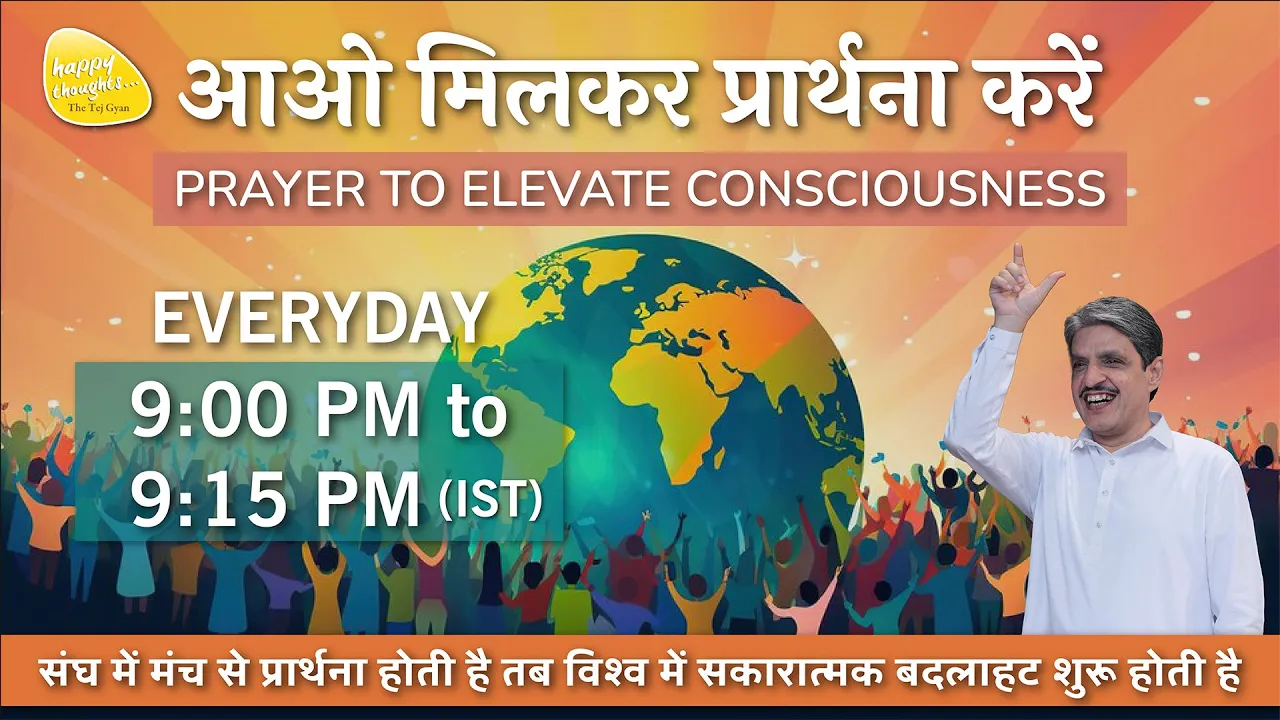 happy thoughts...
The Tej Gyan

आओ मिलकर प्रार्थना करें

PRAYER TO ELEVATE CONSCIOUSNESS

EVERYDAY

9:00 PM to
9:15 PM (IST)

संघ में मंच से प्रार्थना होती है तब विश्व में सकारात्मक बदलाहट शुरू होती है